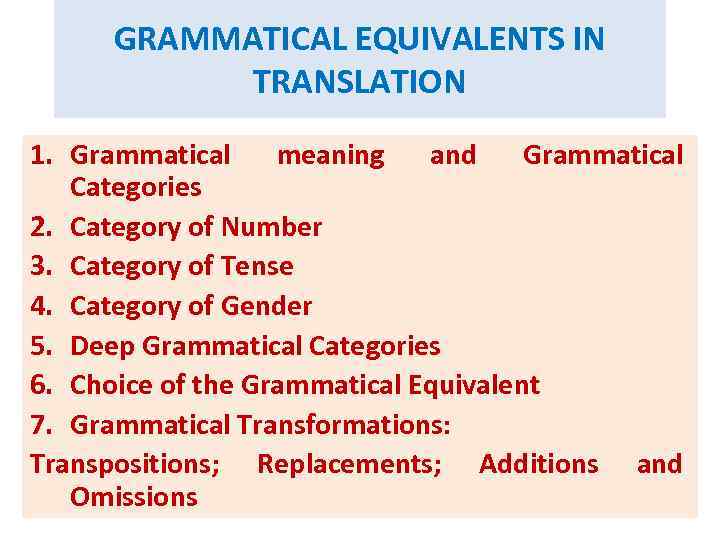 GRAMMATICAL EQUIVALENTS IN TRANSLATION

1. Grammatical meaning and Grammatical Categories
2. Category of Number
3. Category of Tense
4. Category of Gender
5. Deep Grammatical Categories
6. Choice of the Grammatical Equivalent
7. Grammatical Transformations:
Transpositions; Replacements; Additions and Omissions